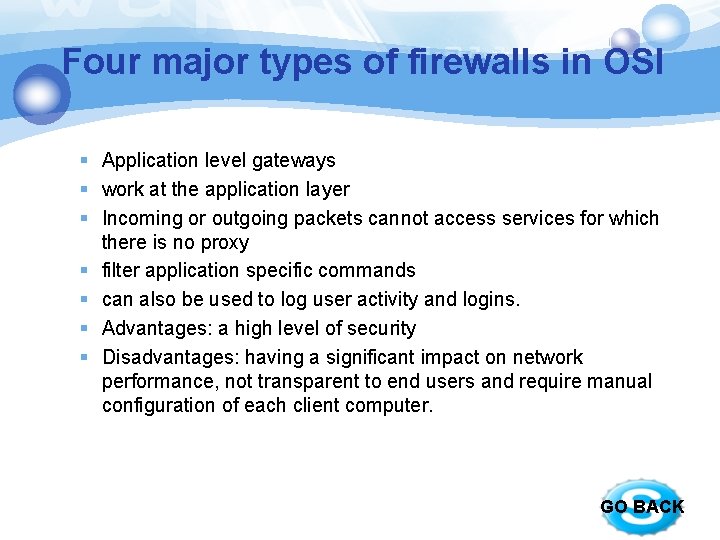 Four major types of firewalls in OSI

- Application level gateways
- work at the application layer
- Incoming or outgoing packets cannot access services for which there is no proxy
- filter application specific commands
- can also be used to log user activity and logins.
- Advantages: a high level of security
- Disadvantages: having a significant impact on network performance, not transparent to end users and require manual configuration of each client computer.

GO BACK